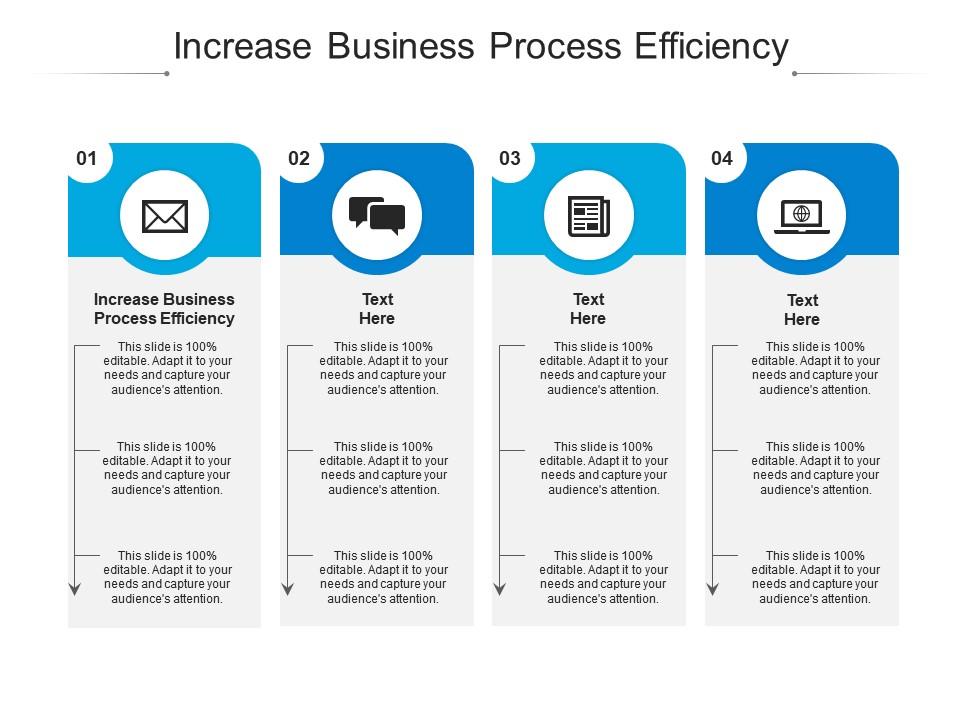 Increase Business Process Efficiency

01

Increase Business Process Efficiency

This slide is 100% editable. Adapt it to your needs and capture your audience's attention.

This slide is 100% editable. Adapt it to your needs and capture your audience's attention.

This slide is 100% editable. Adapt it to your needs and capture your audience's attention.

02

Text Here

This slide is 100% editable. Adapt it to your needs and capture your audience's attention.

This slide is 100% editable. Adapt it to your needs and capture your audience's attention.

This slide is 100% editable. Adapt it to your needs and capture your audience's attention.

03

Text Here

This slide is 100% editable. Adapt it to your needs and capture your audience's attention.

This slide is 100% editable. Adapt it to your needs and capture your audience's attention.

This slide is 100% editable. Adapt it to your needs and capture your audience's attention.

04

Text Here

This slide is 100% editable. Adapt it to your needs and capture your audience's attention.

This slide is 100% editable. Adapt it to your needs and capture your audience's attention.

This slide is 100% editable. Adapt it to your needs and capture your audience's attention.